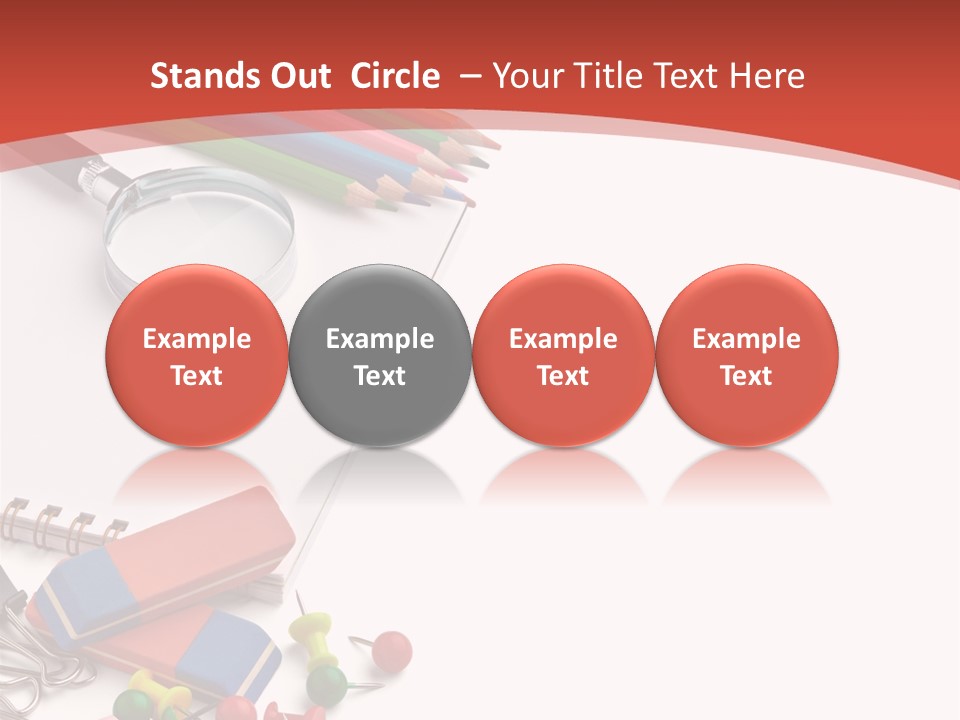 Stands Out Circle – Your Title Text Here

Example Text

Example Text

Example Text

Example Text